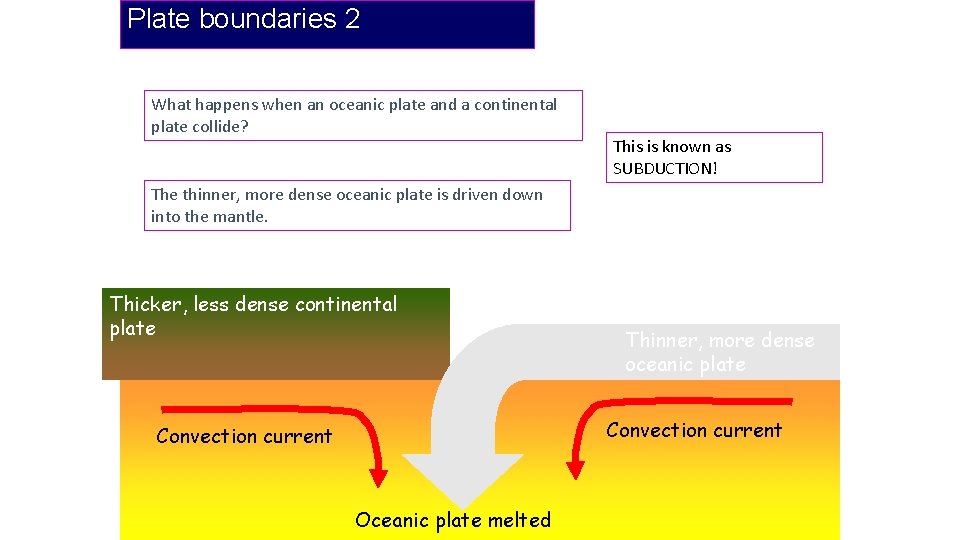 Plate boundaries 2

What happens when an oceanic plate and a continental plate collide?

This is known as SUBDUCTION!

The thinner, more dense oceanic plate is driven down into the mantle.

Thicker, less dense continental plate

Thinner, more dense oceanic plate

Convection current

Convection current

Oceanic plate melted